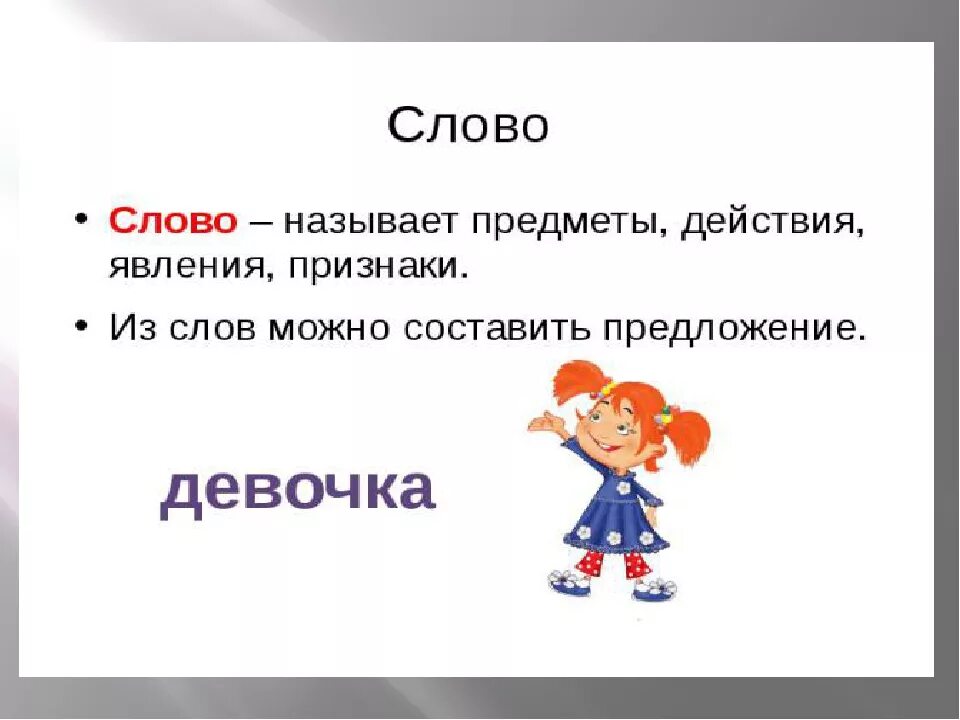 Слово

• Слово – называет предметы, действия, явления, признаки.

• Из слов можно составить предложение.

девочка